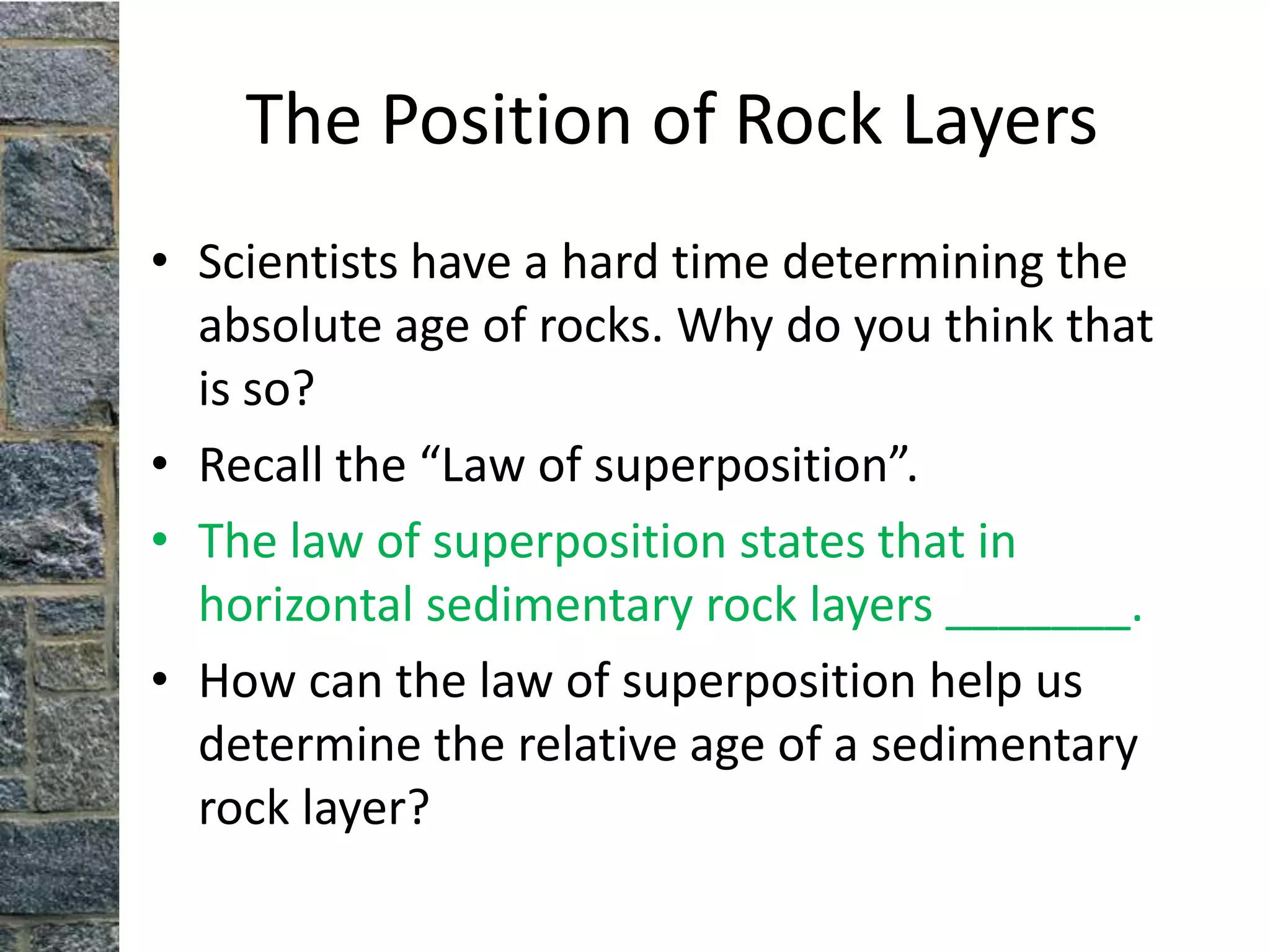 The Position of Rock Layers

• Scientists have a hard time determining the absolute age of rocks. Why do you think that is so?
• Recall the “Law of superposition”.
• The law of superposition states that in horizontal sedimentary rock layers ________.
• How can the law of superposition help us determine the relative age of a sedimentary rock layer?